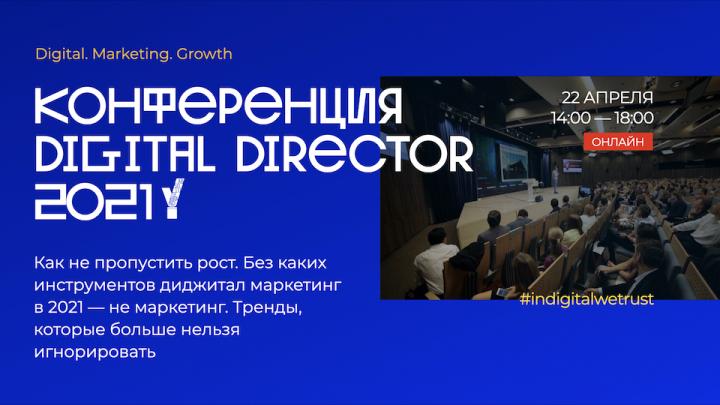 Digital. Marketing. Growth

КОНФЕРЕНЦИЯ DIGITAL DIRECTOR 2021

22 АПРЕЛЯ
14:00 — 18:00
ОНЛАЙН

Как не пропустить рост. Без каких инструментов диджитал маркетинг в 2021 — не маркетинг. Тренды, которые больше нельзя игнорировать

#indigitalwetrust